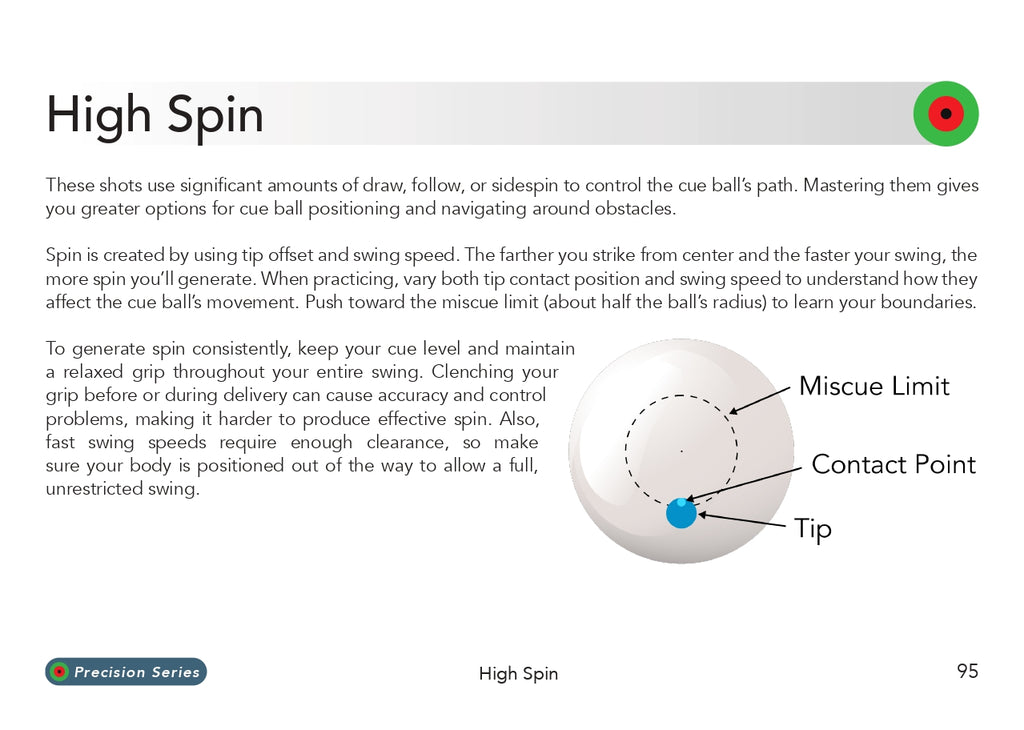 High Spin

These shots use significant amounts of draw, follow, or sidespin to control the cue ball's path. Mastering them gives you greater options for cue ball positioning and navigating around obstacles.

Spin is created by using tip offset and swing speed. The farther you strike from center and the faster your swing, the more spin you'll generate. When practicing, vary both tip contact position and swing speed to understand how they affect the cue ball's movement. Push toward the miscue limit (about half the ball's radius) to learn your boundaries.

To generate spin consistently, keep your cue level and maintain a relaxed grip throughout your entire swing. Clenching your grip before or during delivery can cause accuracy and control problems, making it harder to produce effective spin. Also, fast swing speeds require enough clearance, so make sure your body is positioned out of the way to allow a full, unrestricted swing.

Miscue Limit

Contact Point

Tip

Precision Series

High Spin

95